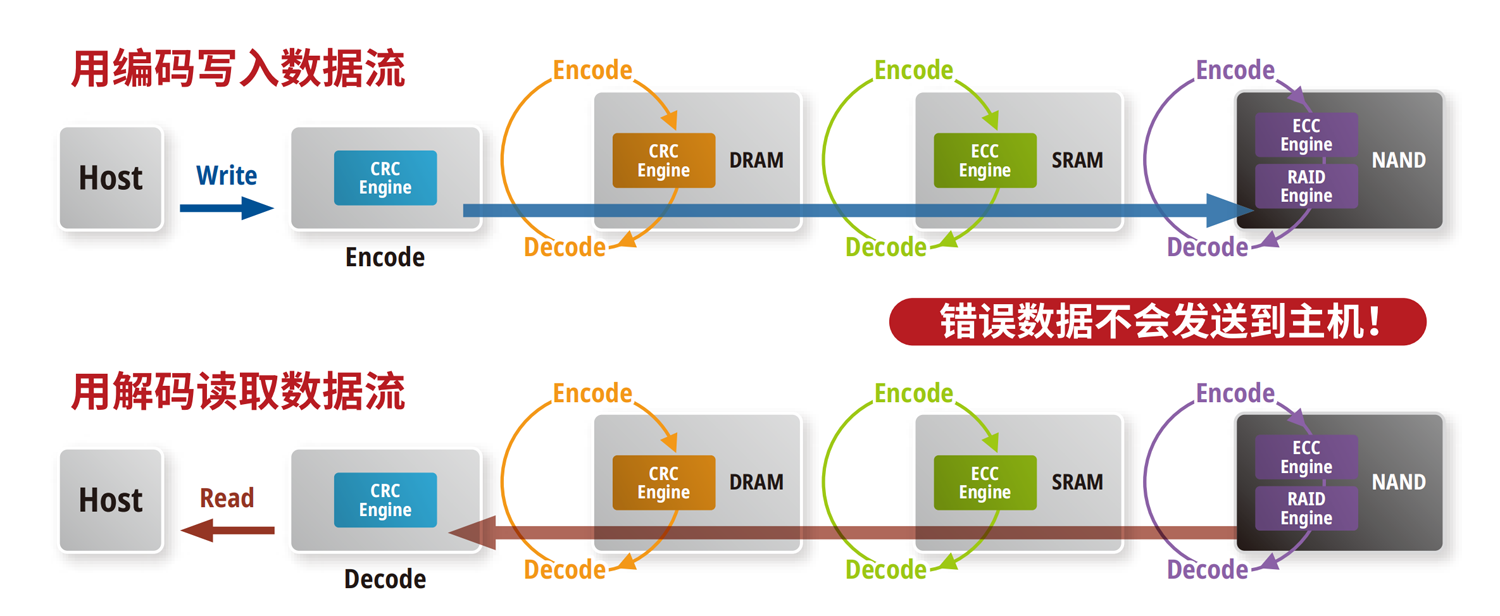 用编码写入数据流

Host

Write

CRC Engine

Encode

Encode

CRC Engine

DRAM

Decode

Encode

ECC Engine

SRAM

Decode

Encode

ECC Engine

RAID Engine

NAND

Decode

错误数据不会发送到主机!

用解码读取数据流

Host

Read

CRC Engine

Decode

Encode

CRC Engine

DRAM

Decode

Encode

ECC Engine

SRAM

Decode

Encode

ECC Engine

RAID Engine

NAND

Decode